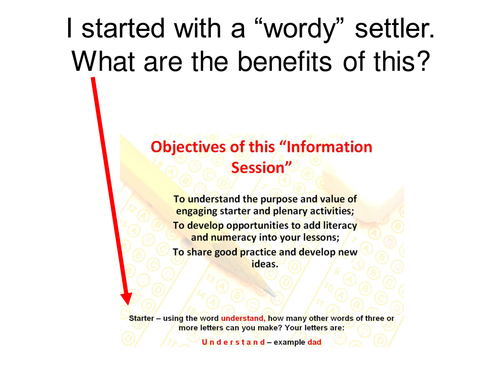 I started with a “wordy” settler. What are the benefits of this?

Objectives of this “Information Session”

To understand the purpose and value of engaging starter and plenary activities;

To develop opportunities to add literacy and numeracy into your lessons;

To share good practice and develop new ideas.

Starter – using the word understand, how many other words of three or more letters can you make? Your letters are:

U n d e r s t a n d – example dad